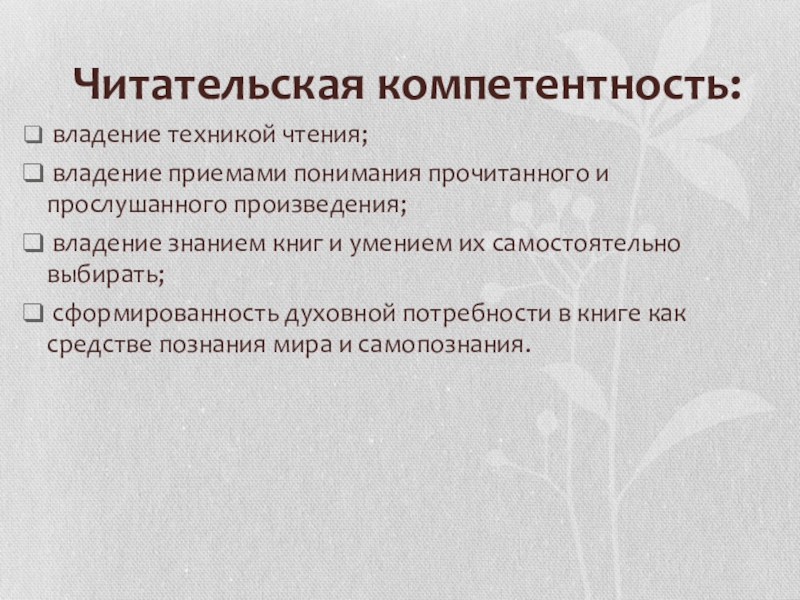 Читательская компетентность:

❑ владение техникой чтения;

❑ владение приемами понимания прочитанного и прослушанного произведения;

❑ владение знанием книг и умением их самостоятельно выбирать;

❑ сформированность духовной потребности в книге как средстве познания мира и самопознания.